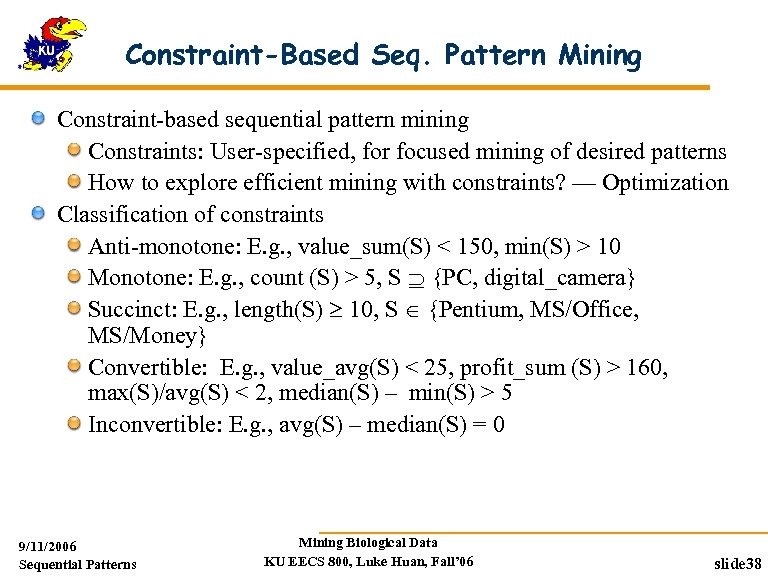 KU

Constraint-Based Seq. Pattern Mining

Constraint-based sequential pattern mining

Constraints: User-specified, for focused mining of desired patterns

How to explore efficient mining with constraints? — Optimization

Classification of constraints

Anti-monotone: E.g., value_sum(S) < 150, min(S) > 10

Monotone: E.g., count (S) > 5, S $\supseteq$ {PC, digital_camera}

Succinct: E.g., length(S) $\geq$ 10, S $\in$ {Pentium, MS/Office, MS/Money}

Convertible: E.g., value_avg(S) < 25, profit_sum (S) > 160, max(S)/avg(S) < 2, median(S) – min(S) > 5

Inconvertible: E.g., avg(S) – median(S) = 0

9/11/2006
Sequential Patterns

Mining Biological Data
KU EECS 800, Luke Huan, Fall'06

slide38